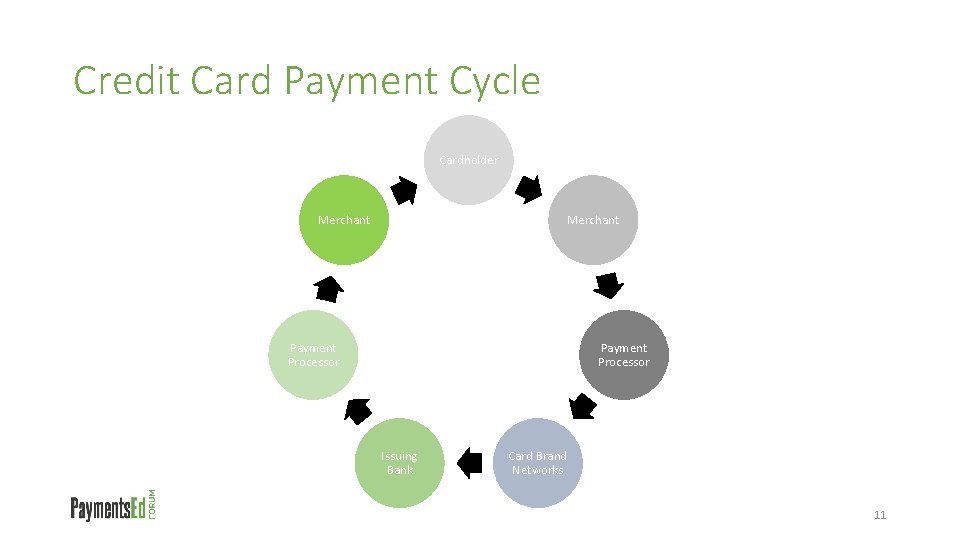 Credit Card Payment Cycle

Cardholder

Merchant

Payment Processor

Card Brand Networks

Issuing Bank

Payment Processor

Merchant

PaymentsEd FORUM

11